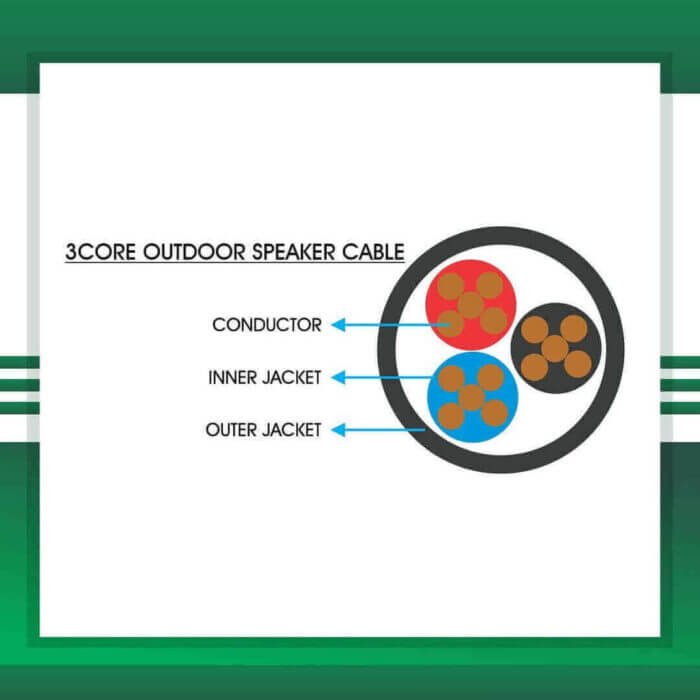 3CORE OUTDOOR SPEAKER CABLE

CONDUCTOR

INNER JACKET

OUTER JACKET